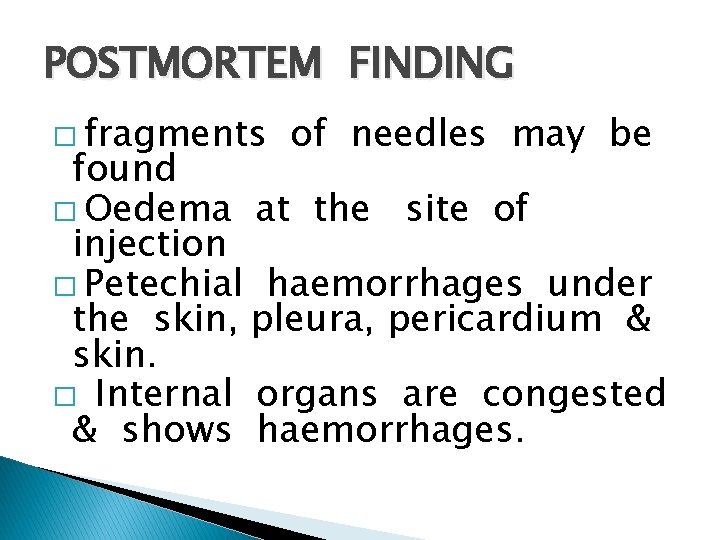 POSTMORTEM FINDING

□ fragments of needles may be found

□ Oedema at the site of injection

□ Petechial haemorrhages under the skin, pleura, pericardium & skin.

□ Internal organs are congested & shows haemorrhages.